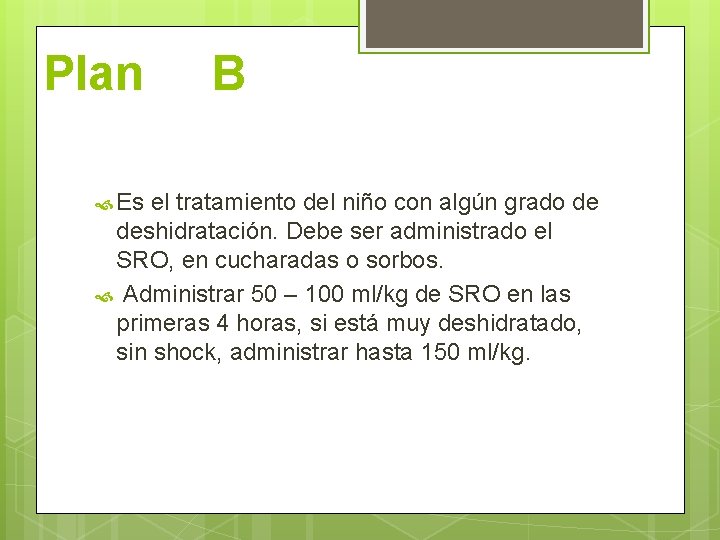 Plan B

Es el tratamiento del niño con algún grado de deshidratación. Debe ser administrado el SRO, en cucharadas o sorbos.

Administrar 50 – 100 ml/kg de SRO en las primeras 4 horas, si está muy deshidratado, sin shock, administrar hasta 150 ml/kg.